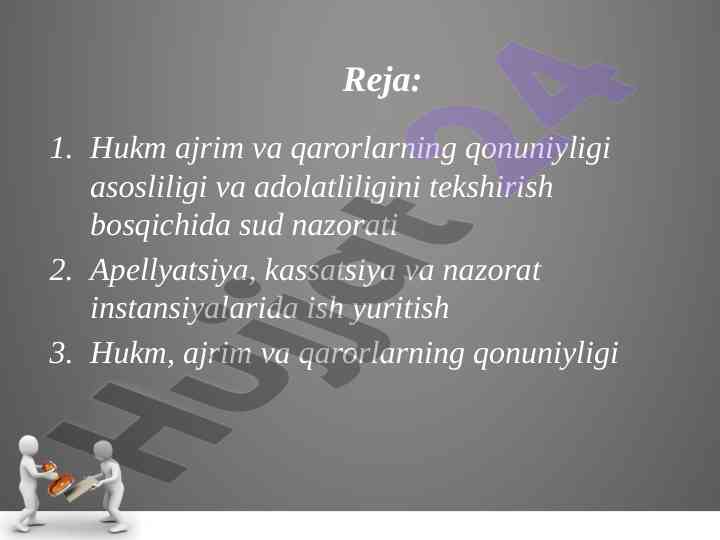 Reja:

1. Hukm ajrim va qarorlarning qonuniyligi asosliligi va adolatliligini tekshirish bosqichida sud nazorati
2. Apellyatsiya, kassatsiya va nazorat instansiyalarida ish yuritish
3. Hukm, ajrim va qarorlarning qonuniyligi

Hujjat24